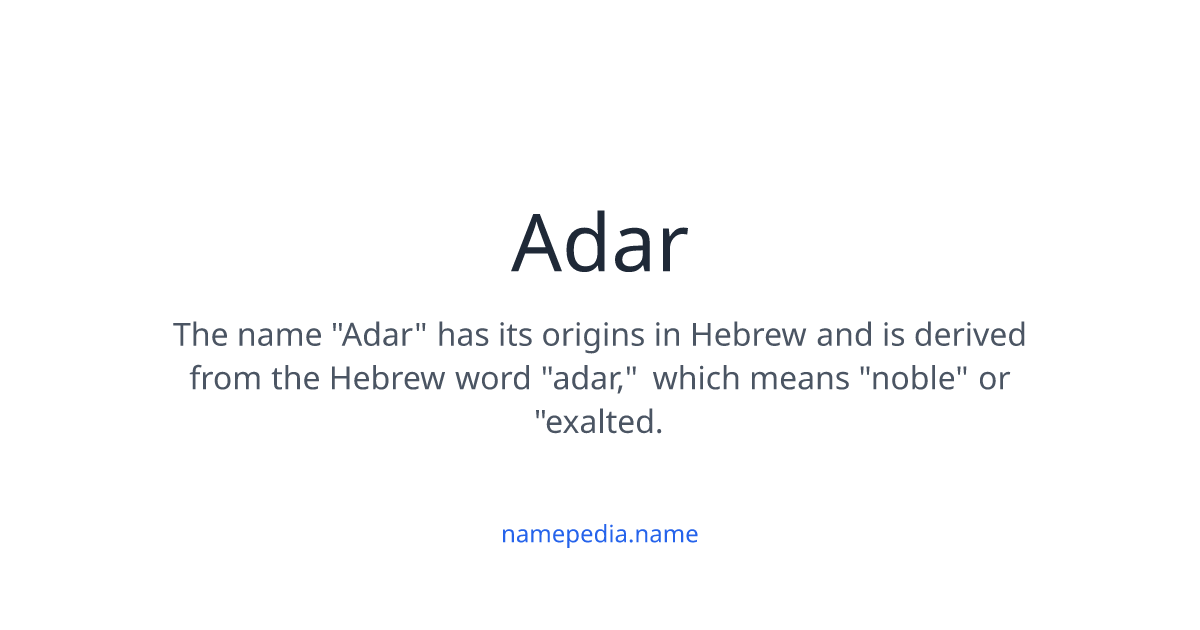 Adar

The name "Adar" has its origins in Hebrew and is derived from the Hebrew word "adar," which means "noble" or "exalted.

namepedia.name